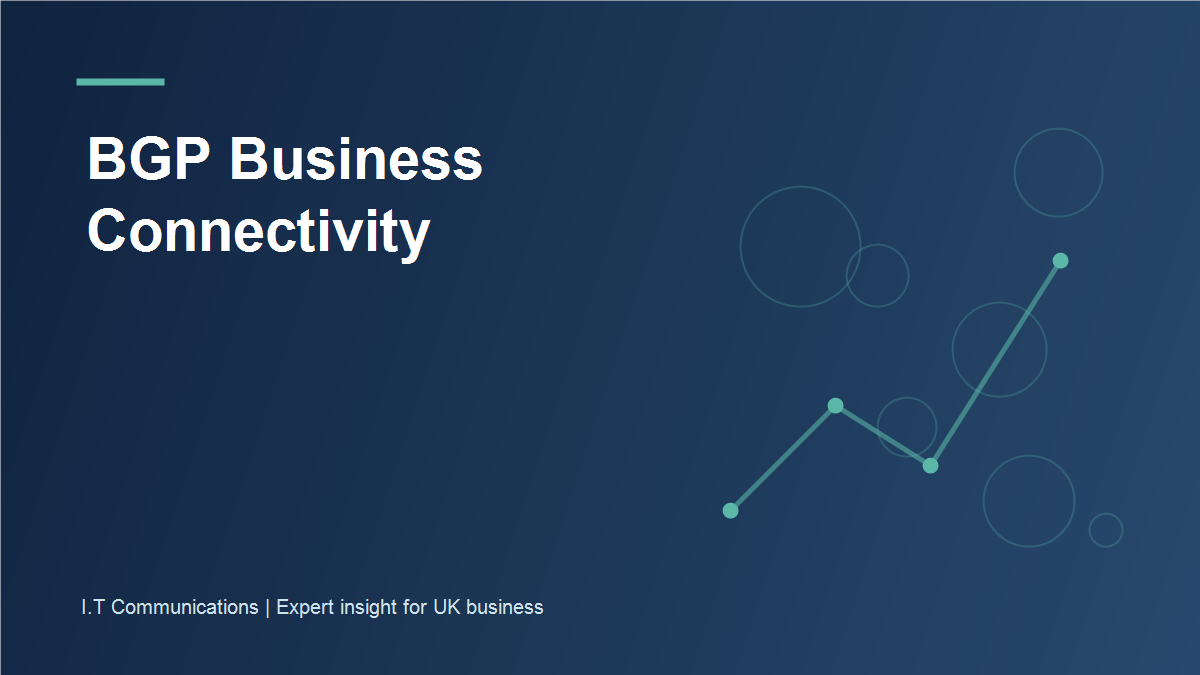 BGP Business Connectivity

I.T Communications | Expert insight for UK business